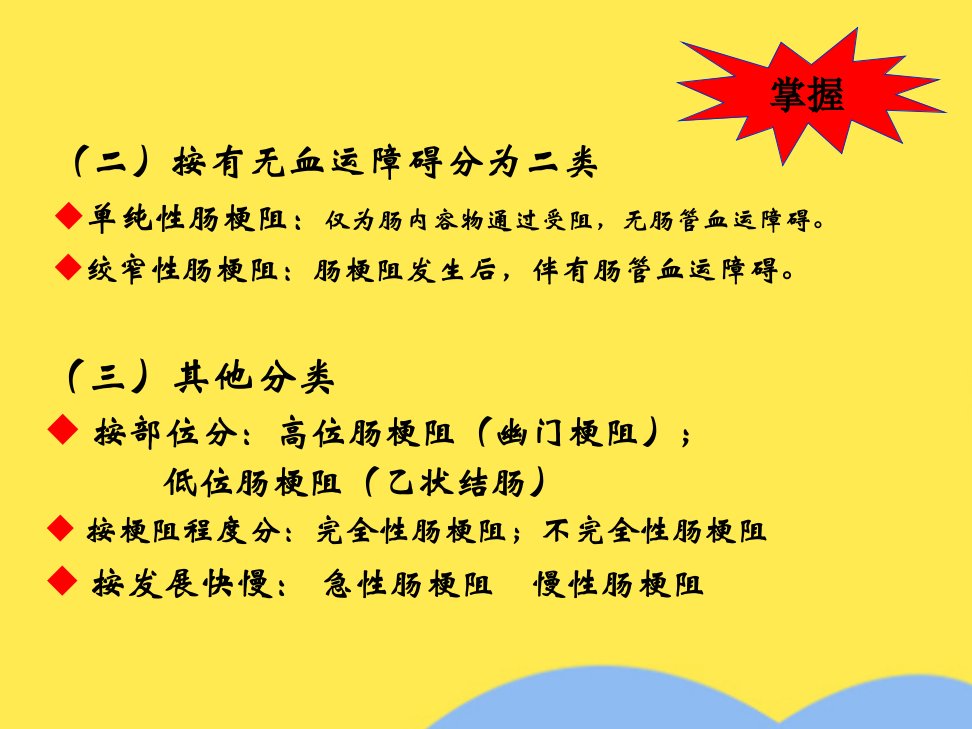 掌握

（二）按有无血运障碍分为二类

◆单纯性肠梗阻：仅为肠内容物通过受阻，无肠管血运障碍。

◆绞窄性肠梗阻：肠梗阻发生后，伴有肠管血运障碍。

（三）其他分类

◆ 按部位分：高位肠梗阻（幽门梗阻）；
低位肠梗阻（乙状结肠）

◆ 按梗阻程度分：完全性肠梗阻；不完全性肠梗阻

◆ 按发展快慢： 急性肠梗阻 慢性肠梗阻